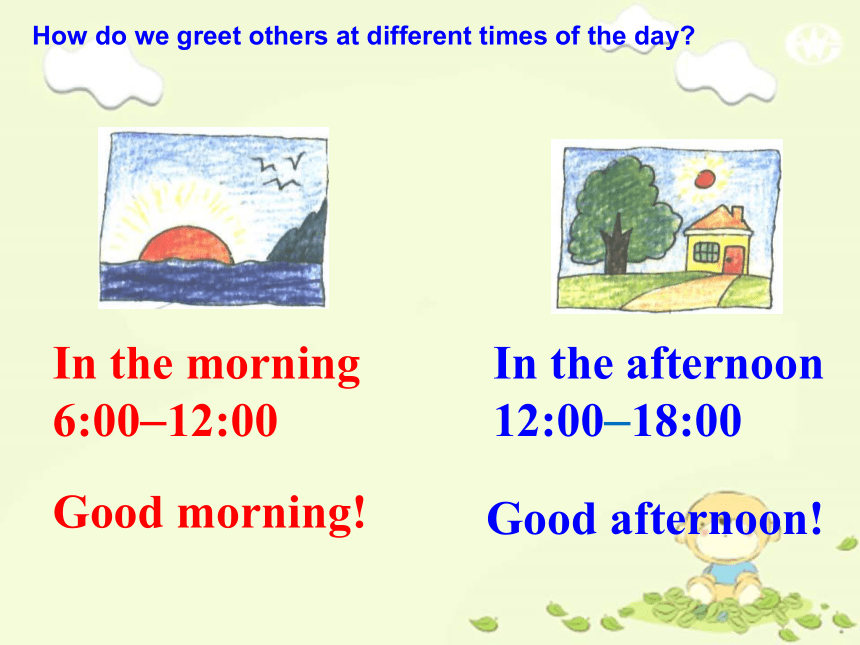 How do we greet others at different times of the day?

In the morning
6:00–12:00

Good morning!

In the afternoon
12:00–18:00

Good afternoon!